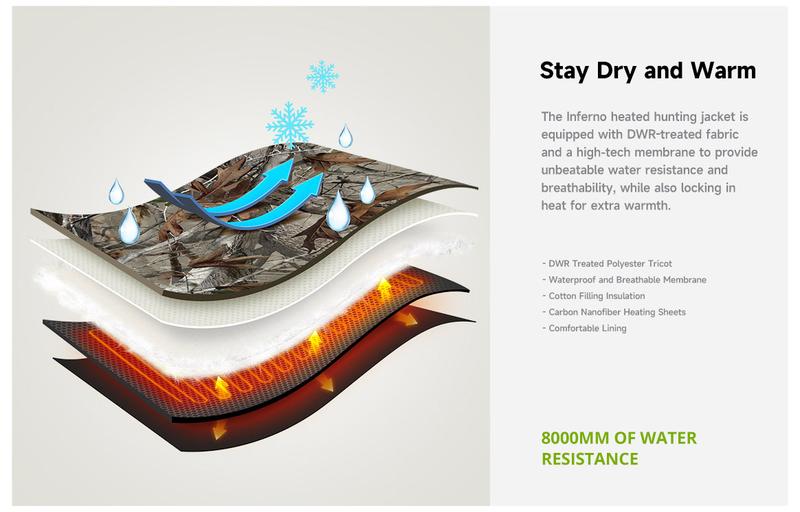 Stay Dry and Warm

The Inferno heated hunting jacket is equipped with DWR-treated fabric and a high-tech membrane to provide unbeatable water resistance and breathability, while also locking in heat for extra warmth.

- DWR Treated Polyester Tricot
- Waterproof and Breathable Membrane
- Cotton Filling Insulation
- Carbon Nanofiber Heating Sheets
- Comfortable Lining

8000MM OF WATER RESISTANCE